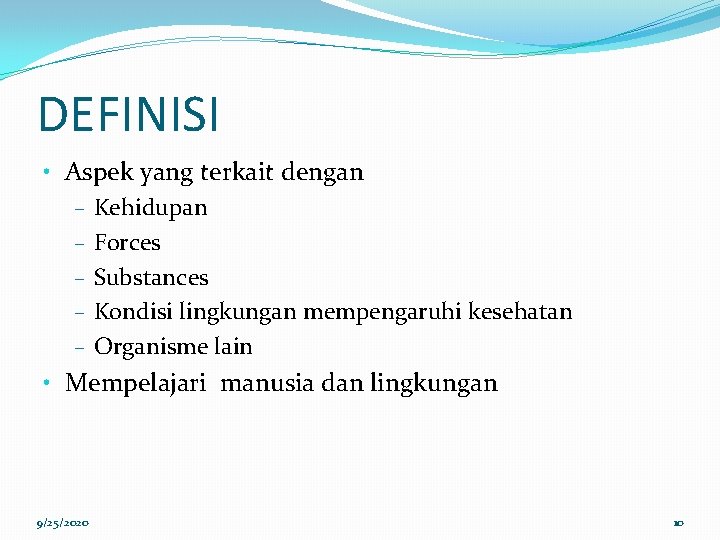 DEFINISI

• Aspek yang terkait dengan
  – Kehidupan
  – Forces
  – Substances
  – Kondisi lingkungan mempengaruhi kesehatan
  – Organisme lain
• Mempelajari manusia dan lingkungan

9/25/2020

10